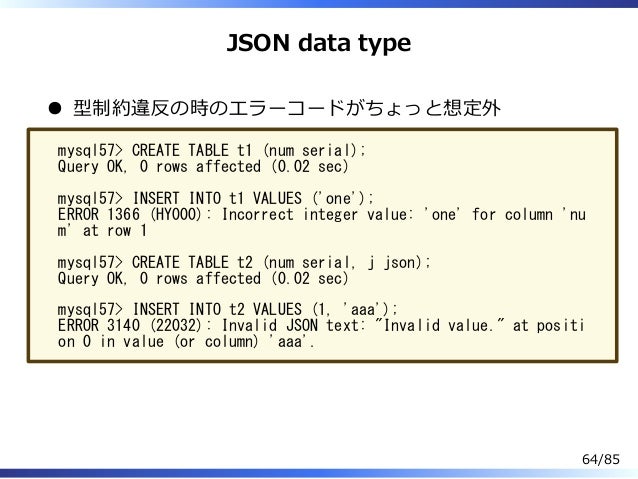 JSON data type

● 型制約違反の時のエラーコードがちょっと想定外

mysql57> CREATE TABLE t1 (num serial);
Query OK, 0 rows affected (0.02 sec)

mysql57> INSERT INTO t1 VALUES ('one');
ERROR 1366 (HY000): Incorrect integer value: 'one' for column 'num' at row 1

mysql57> CREATE TABLE t2 (num serial, j json);
Query OK, 0 rows affected (0.02 sec)

mysql57> INSERT INTO t2 VALUES (1, 'aaa');
ERROR 3140 (22032): Invalid JSON text: "Invalid value." at position 0 in value (or column) 'aaa'.

64/85